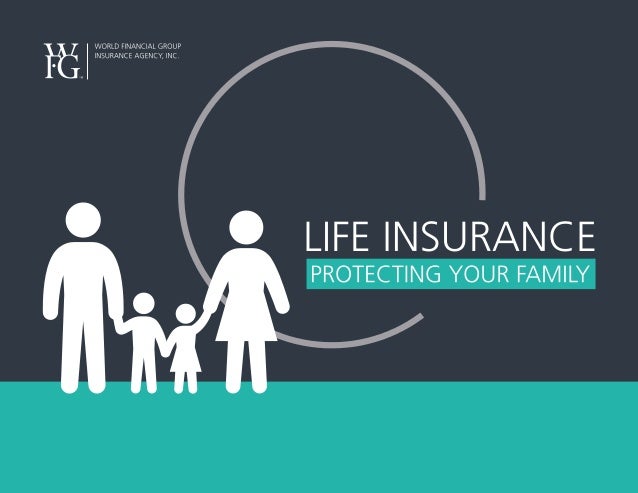 WFG

WORLD FINANCIAL GROUP
INSURANCE AGENCY, INC.

LIFE INSURANCE

PROTECTING YOUR FAMILY